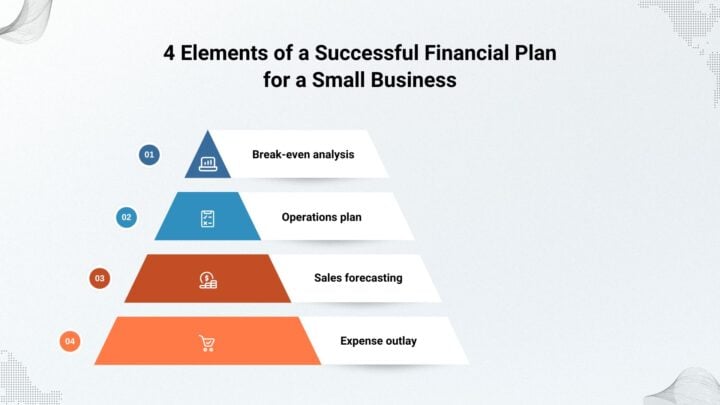 4 Elements of a Successful Financial Plan for a Small Business

01 Break-even analysis

02 Operations plan

03 Sales forecasting

04 Expense outlay